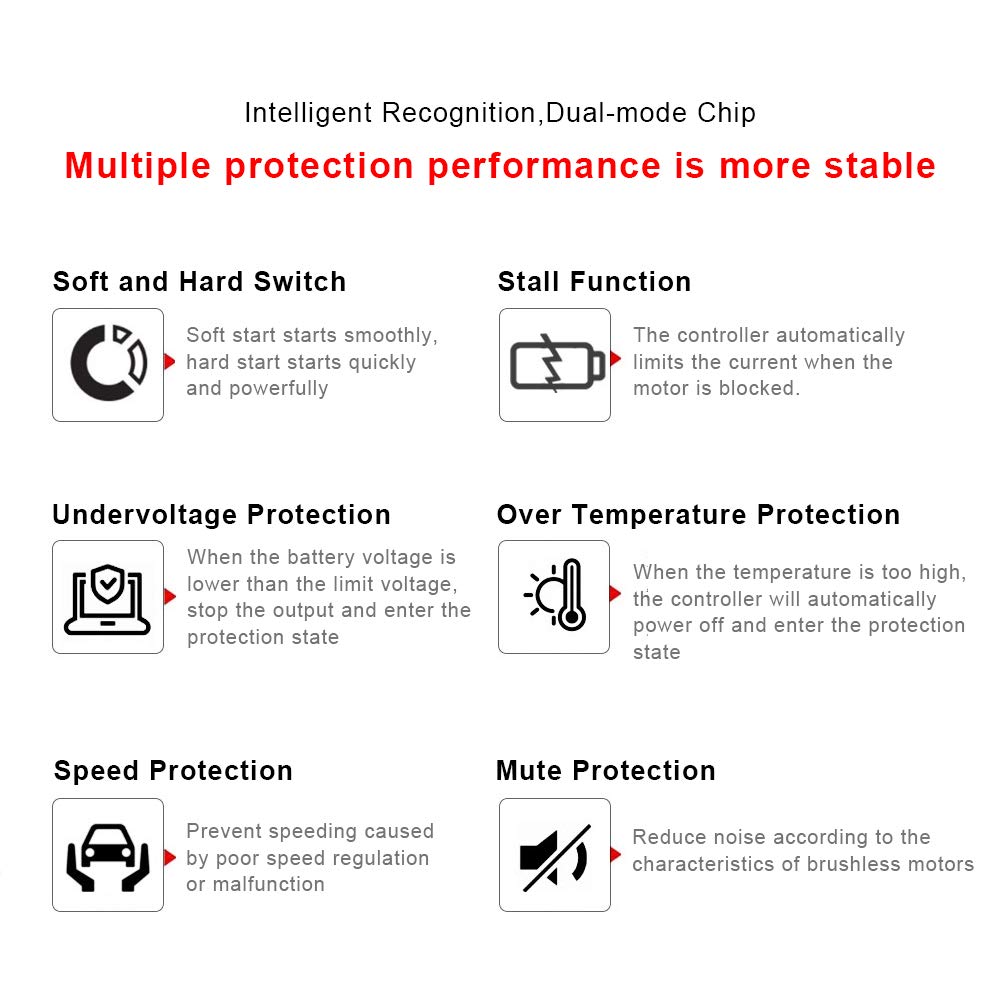 Intelligent Recognition,Dual-mode Chip

Multiple protection performance is more stable

Soft and Hard Switch

Soft start starts smoothly, hard start starts quickly and powerfully

Stall Function

The controller automatically limits the current when the motor is blocked.

Undervoltage Protection

When the battery voltage is lower than the limit voltage, stop the output and enter the protection state

Over Temperature Protection

When the temperature is too high, the controller will automatically power off and enter the protection state

Speed Protection

Prevent speeding caused by poor speed regulation or malfunction

Mute Protection

Reduce noise according to the characteristics of brushless motors